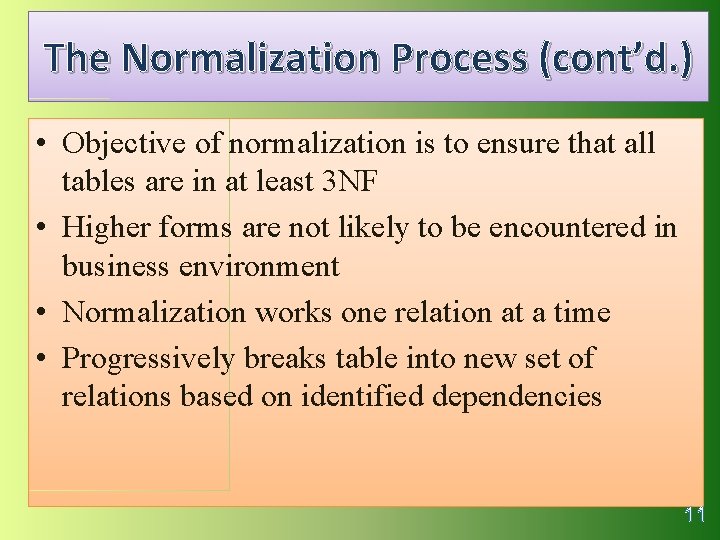 The Normalization Process (cont'd.)

• Objective of normalization is to ensure that all tables are in at least 3NF

• Higher forms are not likely to be encountered in business environment

• Normalization works one relation at a time

• Progressively breaks table into new set of relations based on identified dependencies

11